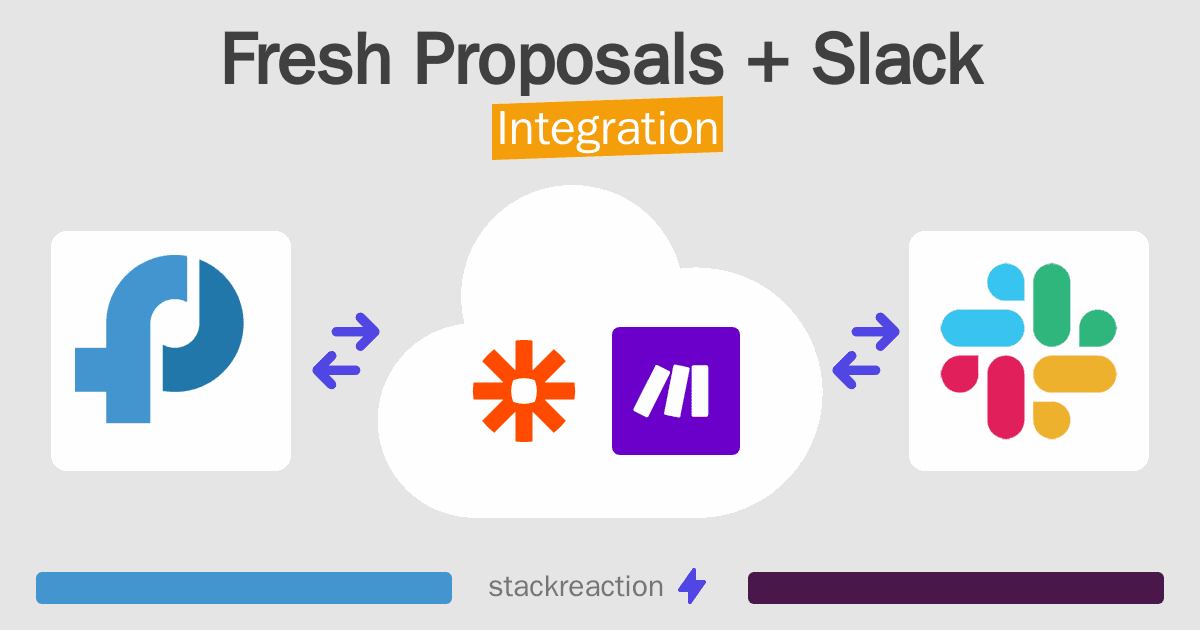 Fresh Proposals + Slack
Integration

stackreaction